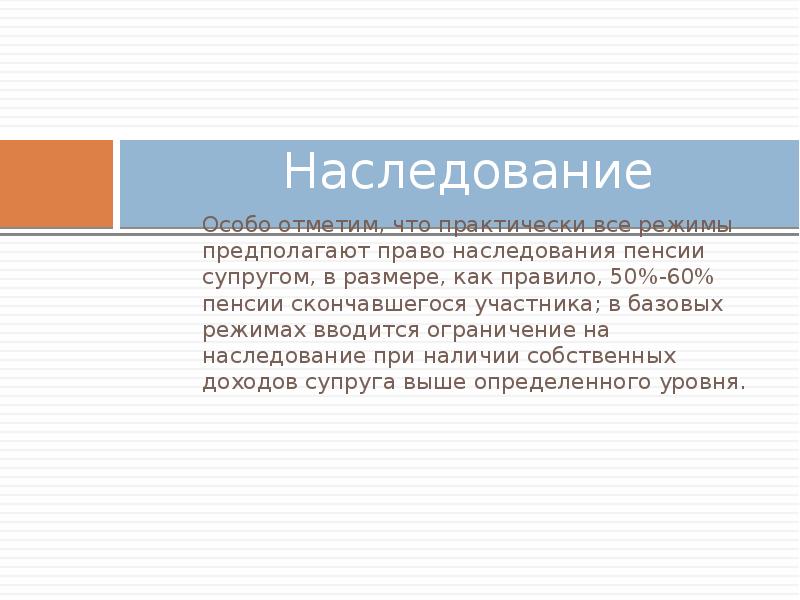 Наследование

Особо отметим, что практически все режимы предполагают право наследования пенсии супругом, в размере, как правило, 50%-60% пенсии скончавшегося участника; в базовых режимах вводится ограничение на наследование при наличии собственных доходов супруга выше определенного уровня.